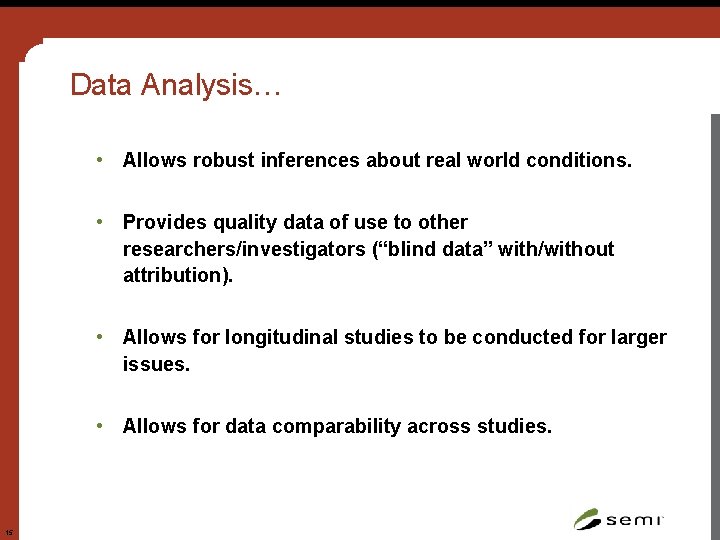 Data Analysis…

• Allows robust inferences about real world conditions.

• Provides quality data of use to other researchers/investigators (“blind data” with/without attribution).

• Allows for longitudinal studies to be conducted for larger issues.

• Allows for data comparability across studies.

15

semi